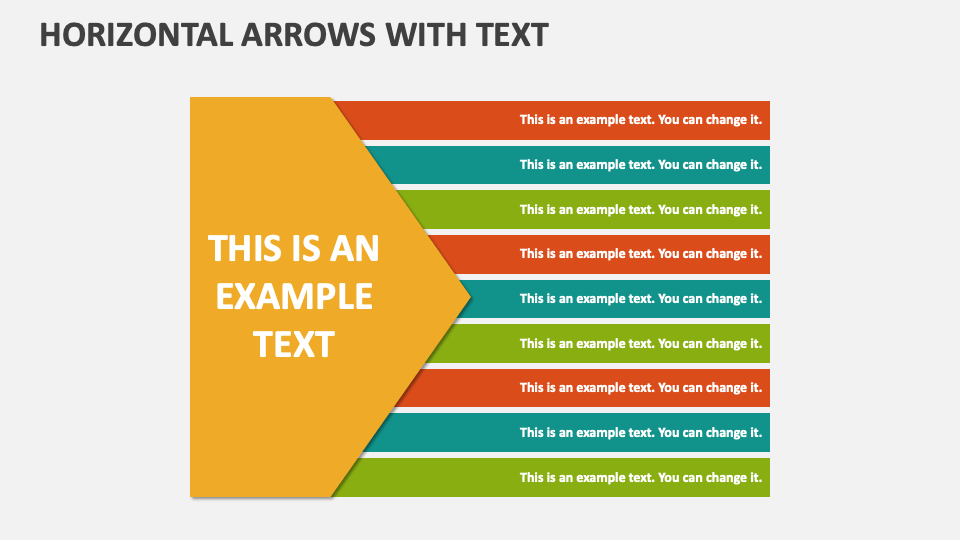 HORIZONTAL ARROWS WITH TEXT

THIS IS AN EXAMPLE TEXT

This is an example text. You can change it.

This is an example text. You can change it.

This is an example text. You can change it.

This is an example text. You can change it.

This is an example text. You can change it.

This is an example text. You can change it.

This is an example text. You can change it.

This is an example text. You can change it.

This is an example text. You can change it.